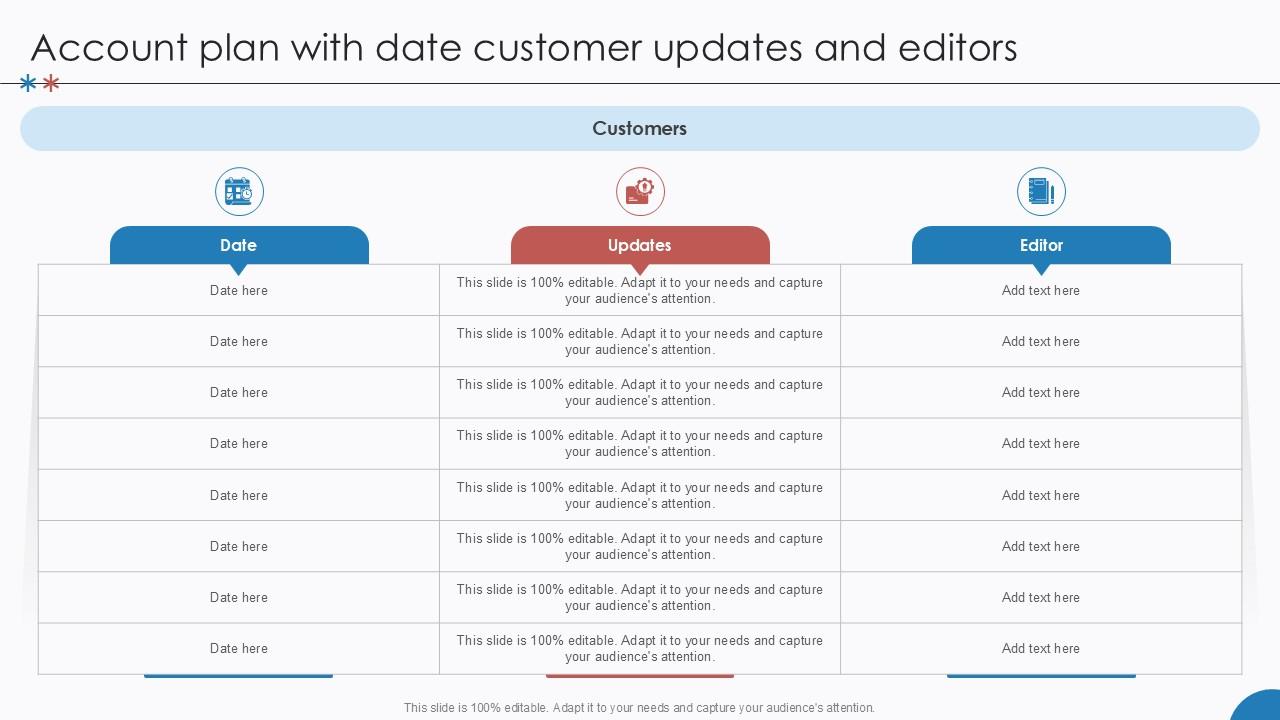 Account plan with date customer updates and editors

Customers

| Date | Updates | Editor |
|---|---|---|
| Date here | This slide is 100% editable. Adapt it to your needs and capture your audience's attention. | Add text here |
| Date here | This slide is 100% editable. Adapt it to your needs and capture your audience's attention. | Add text here |
| Date here | This slide is 100% editable. Adapt it to your needs and capture your audience's attention. | Add text here |
| Date here | This slide is 100% editable. Adapt it to your needs and capture your audience's attention. | Add text here |
| Date here | This slide is 100% editable. Adapt it to your needs and capture your audience's attention. | Add text here |
| Date here | This slide is 100% editable. Adapt it to your needs and capture your audience's attention. | Add text here |
| Date here | This slide is 100% editable. Adapt it to your needs and capture your audience's attention. | Add text here |
| Date here | This slide is 100% editable. Adapt it to your needs and capture your audience's attention. | Add text here |

This slide is 100% editable. Adapt it to your needs and capture your audience's attention.